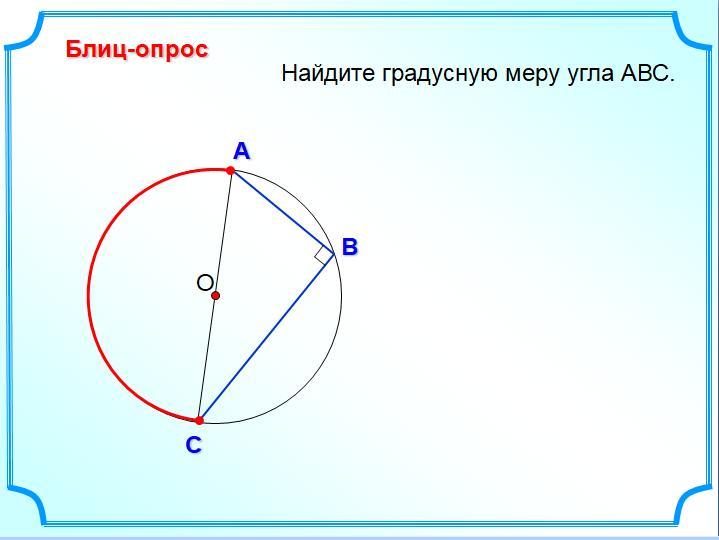 Блиц-опрос

Найдите градусную меру угла АВС.

A

B

O

C